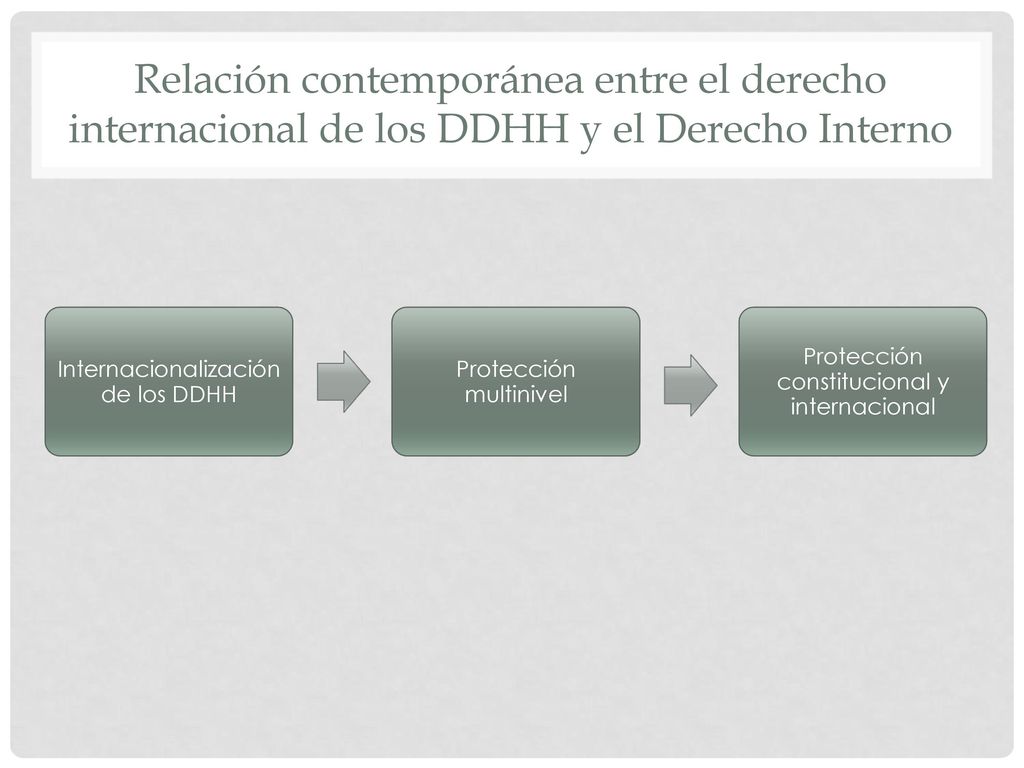 Relación contemporánea entre el derecho internacional de los DDHH y el Derecho Interno

Internacionalización de los DDHH

Protección multinivel

Protección constitucional y internacional